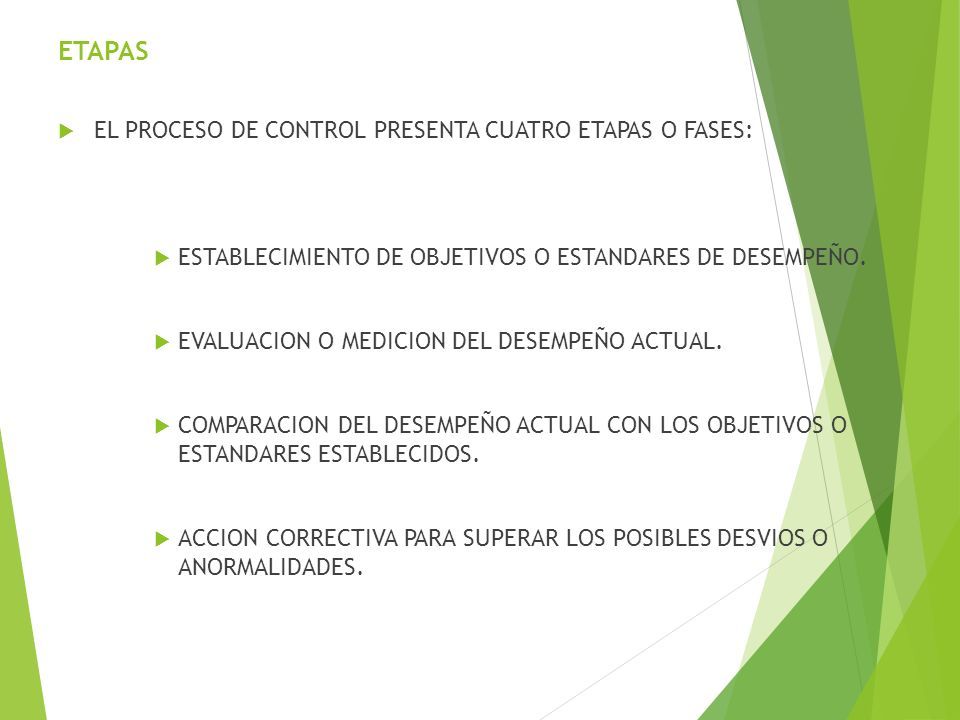 ETAPAS

EL PROCESO DE CONTROL PRESENTA CUATRO ETAPAS O FASES:

ESTABLECIMIENTO DE OBJETIVOS O ESTANDARES DE DESEMPEÑO.

EVALUACION O MEDICION DEL DESEMPEÑO ACTUAL.

COMPARACION DEL DESEMPEÑO ACTUAL CON LOS OBJETIVOS O ESTANDARES ESTABLECIDOS.

ACCION CORRECTIVA PARA SUPERAR LOS POSIBLES DESVIOS O ANORMALIDADES.